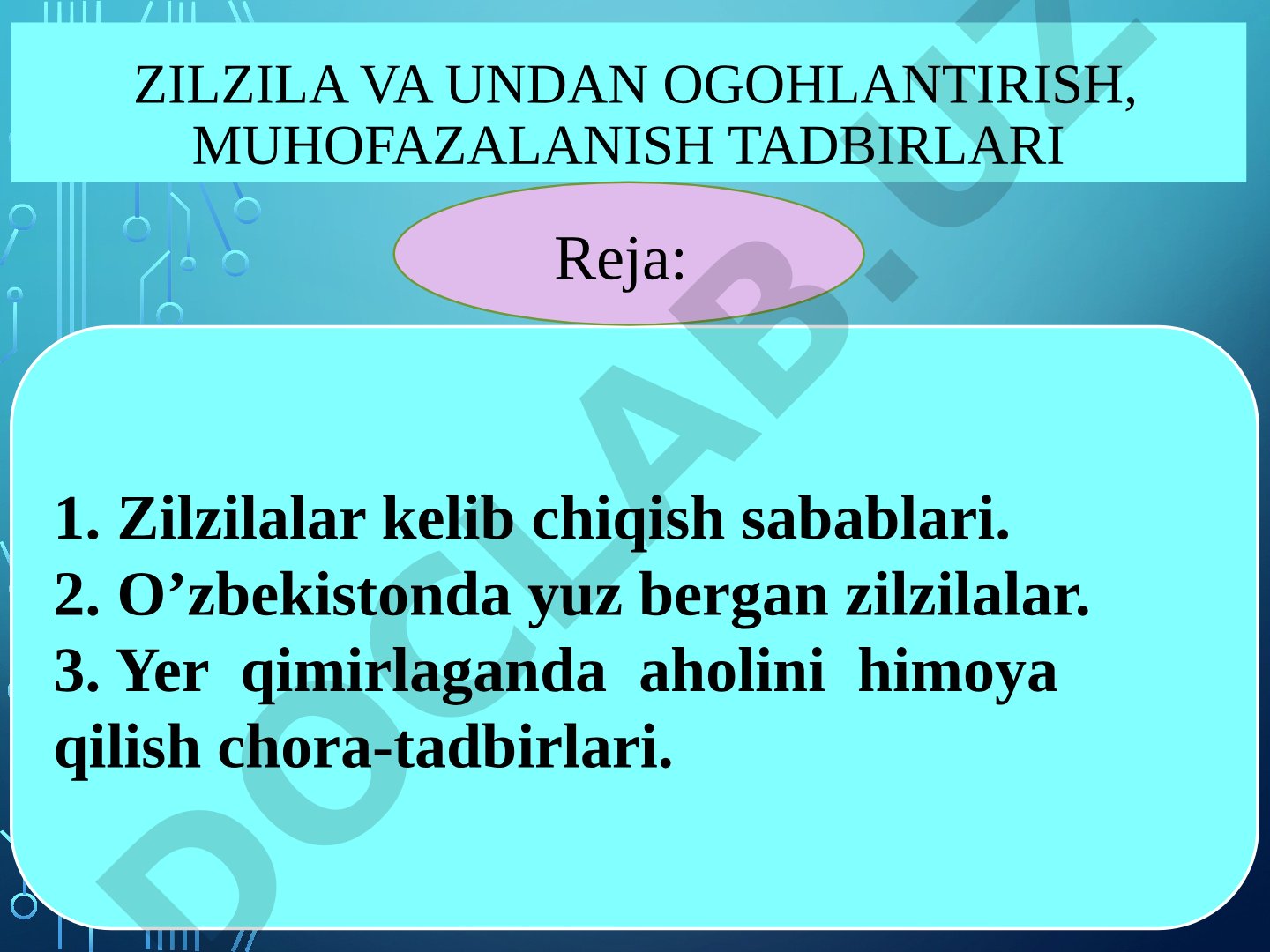 ZILZILA VA UNDAN OGOHLANTIRISH, MUHOFAZALANISH TADBIRLARI

Reja:

1. Zilzilalar kelib chiqish sabablari.
2. O’zbekistonda yuz bergan zilzilalar.
3. Yer qimirlaganda aholini himoya qilish chora-tadbirlari.

DOCLAB.UZ